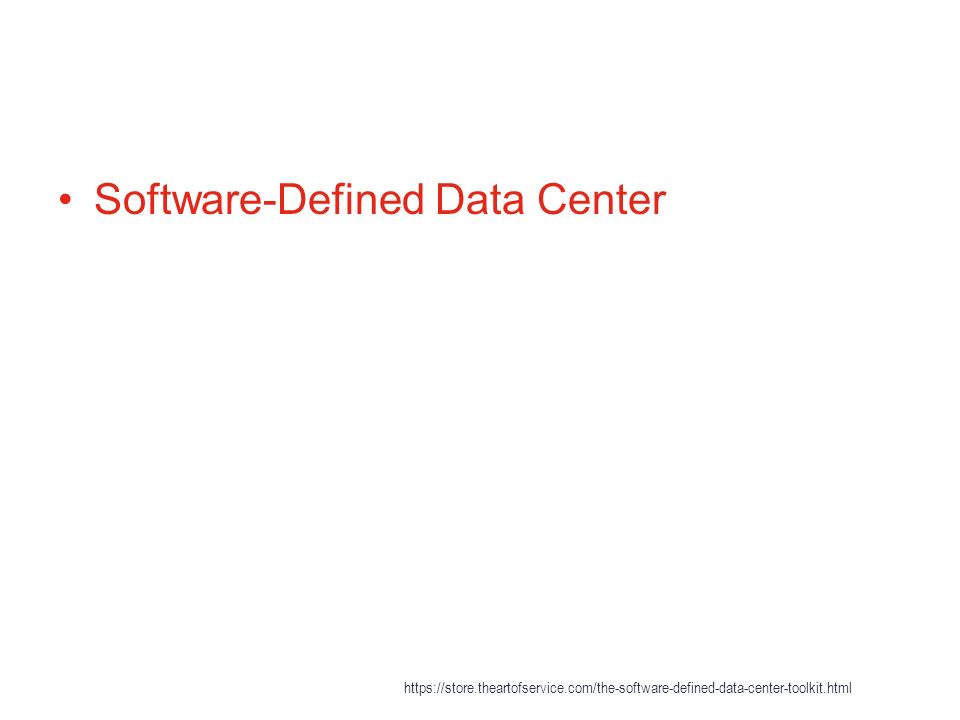 • Software-Defined Data Center

https://store.theartofservice.com/the-software-defined-data-center-toolkit.html